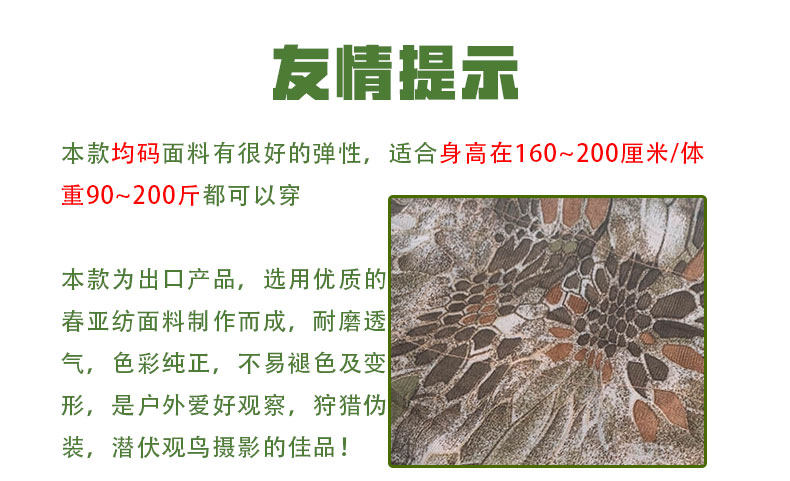 友情提示

本款均码面料有很好的弹性，适合身高在160~200厘米/体重90~200斤都可以穿

本款为出口产品，选用优质的春亚纺面料制作而成，耐磨透气，色彩纯正，不易褪色及变形，是户外爱好观察，狩猎伪装，潜伏观鸟摄影的佳品！